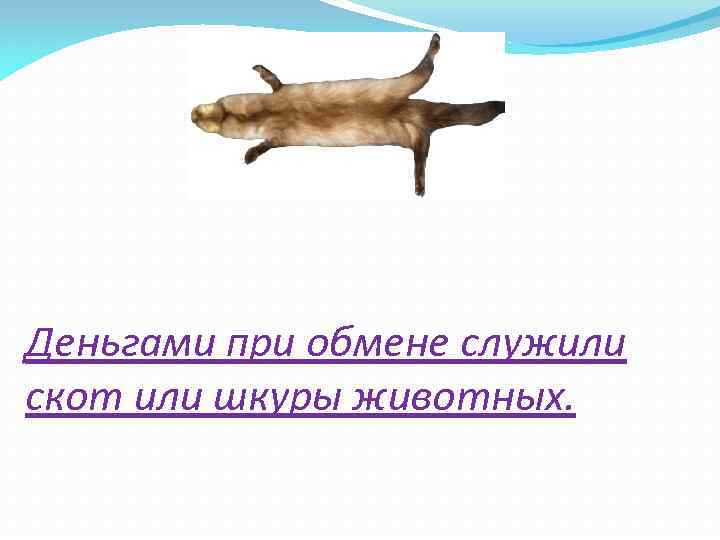 Деньгами при обмене служили скот или шкуры животных.